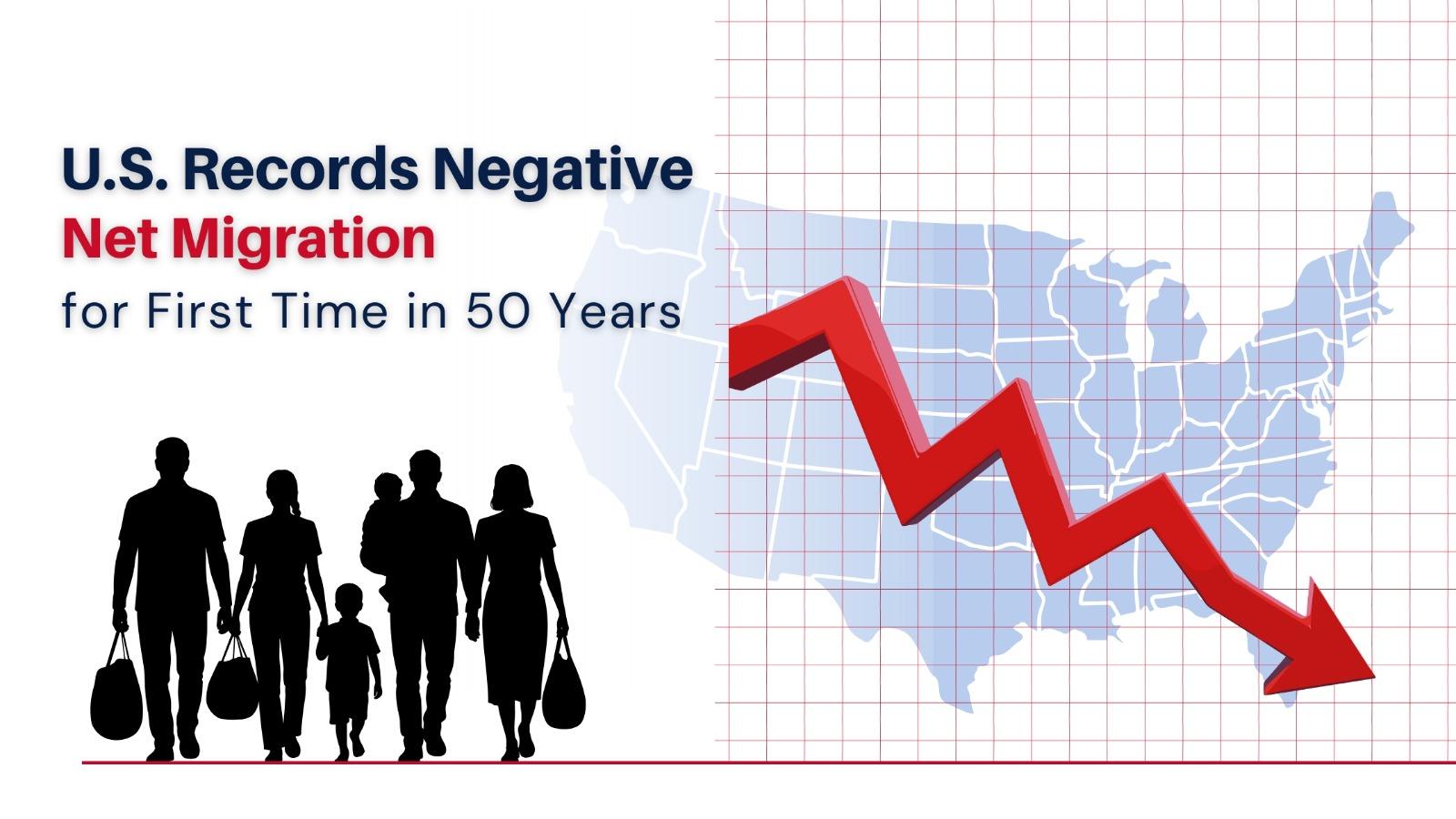 U.S. Records Negative
Net Migration
for First Time in 50 Years